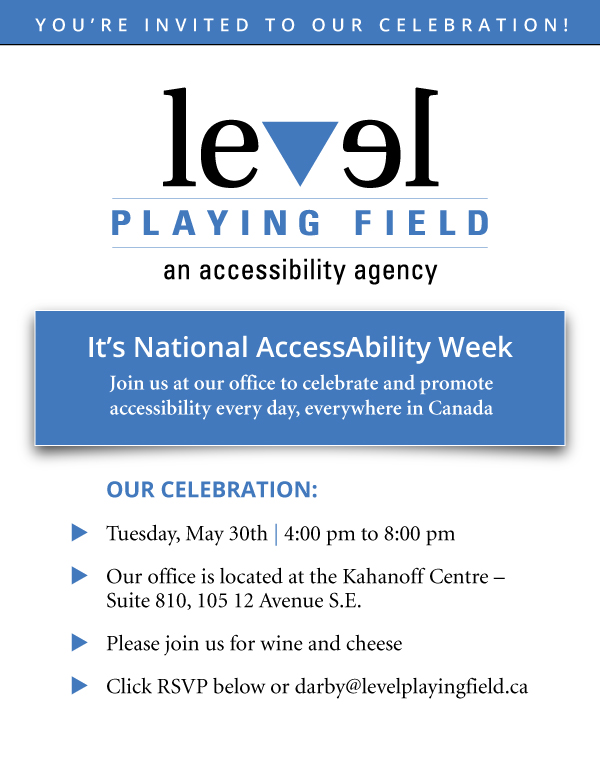 YOU'RE INVITED TO OUR CELEBRATION!

level
PLAYING FIELD
an accessibility agency

It's National AccessAbility Week
Join us at our office to celebrate and promote accessibility every day, everywhere in Canada

OUR CELEBRATION:

Tuesday, May 30th | 4:00 pm to 8:00 pm

Our office is located at the Kahanoff Centre – Suite 810, 105 12 Avenue S.E.

Please join us for wine and cheese

Click RSVP below or darby@levelplayingfield.ca